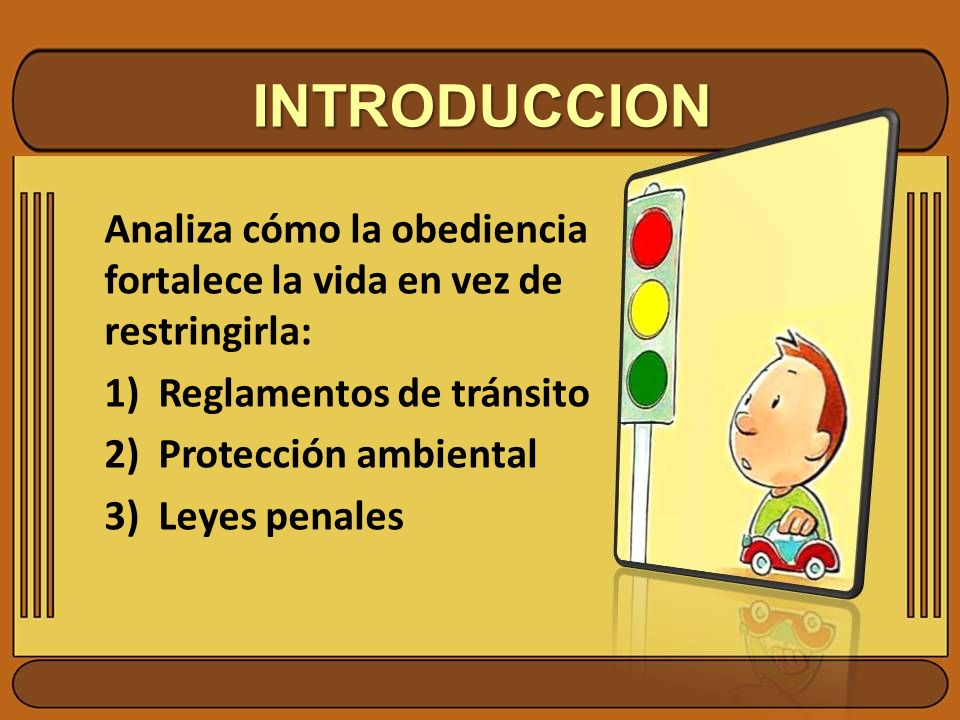 INTRODUCCION

Analiza cómo la obediencia fortalece la vida en vez de restringirla:

1) Reglamentos de tránsito
2) Protección ambiental
3) Leyes penales